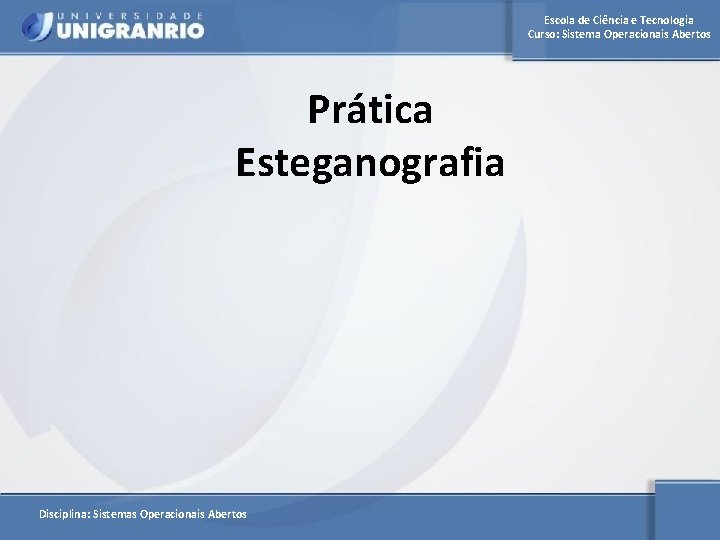 UNIVERSIDADE UNIGRANRIO

Escola de Ciência e Tecnologia
Curso: Sistema Operacionais Abertos

Prática
Esteganografia

Disciplina: Sistemas Operacionais Abertos